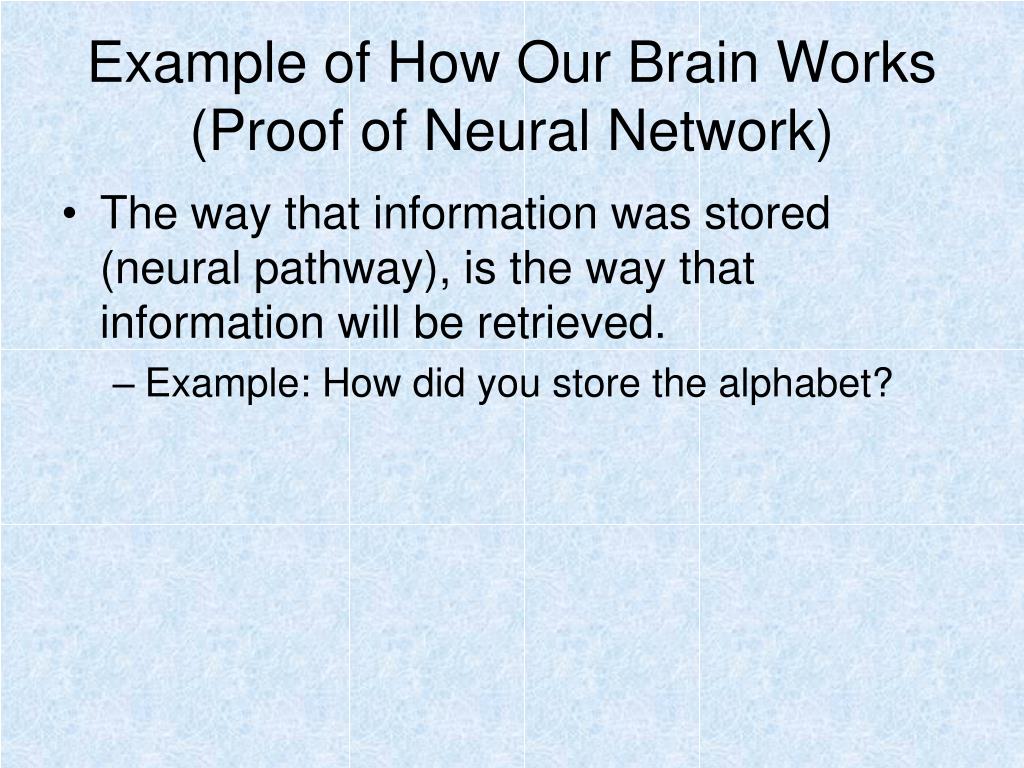 Example of How Our Brain Works (Proof of Neural Network)

• The way that information was stored (neural pathway), is the way that information will be retrieved.
– Example: How did you store the alphabet?